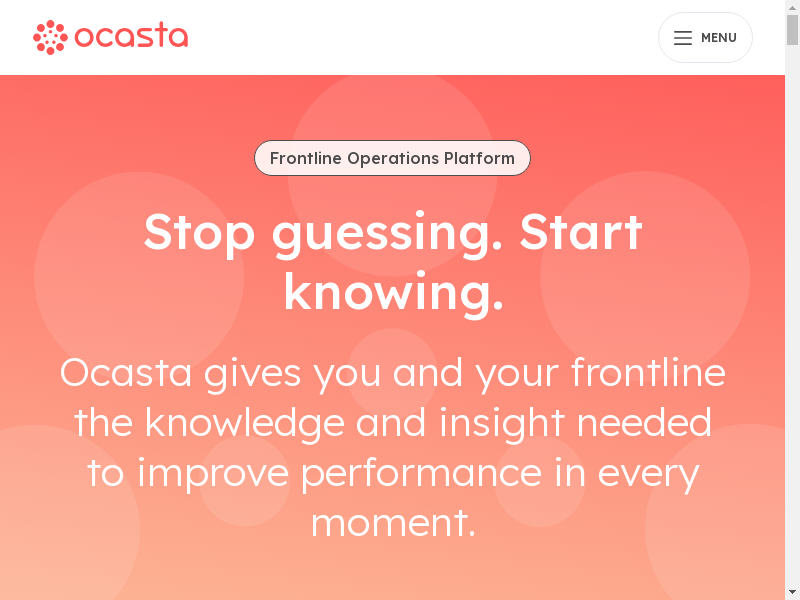 ocasta

MENU

Frontline Operations Platform

Stop guessing. Start knowing.

Ocasta gives you and your frontline the knowledge and insight needed to improve performance in every moment.